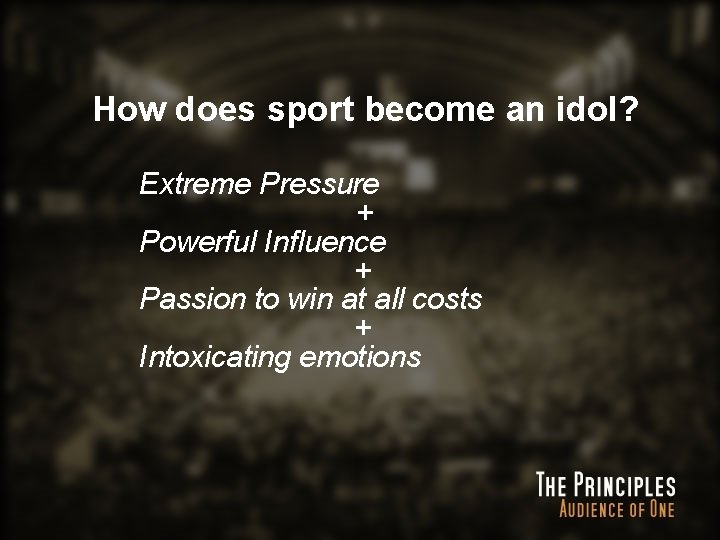 How does sport become an idol?

Extreme Pressure
+
Powerful Influence
+
Passion to win at all costs
+
Intoxicating emotions

THE PRINCIPLES
AUDIENCE OF ONE